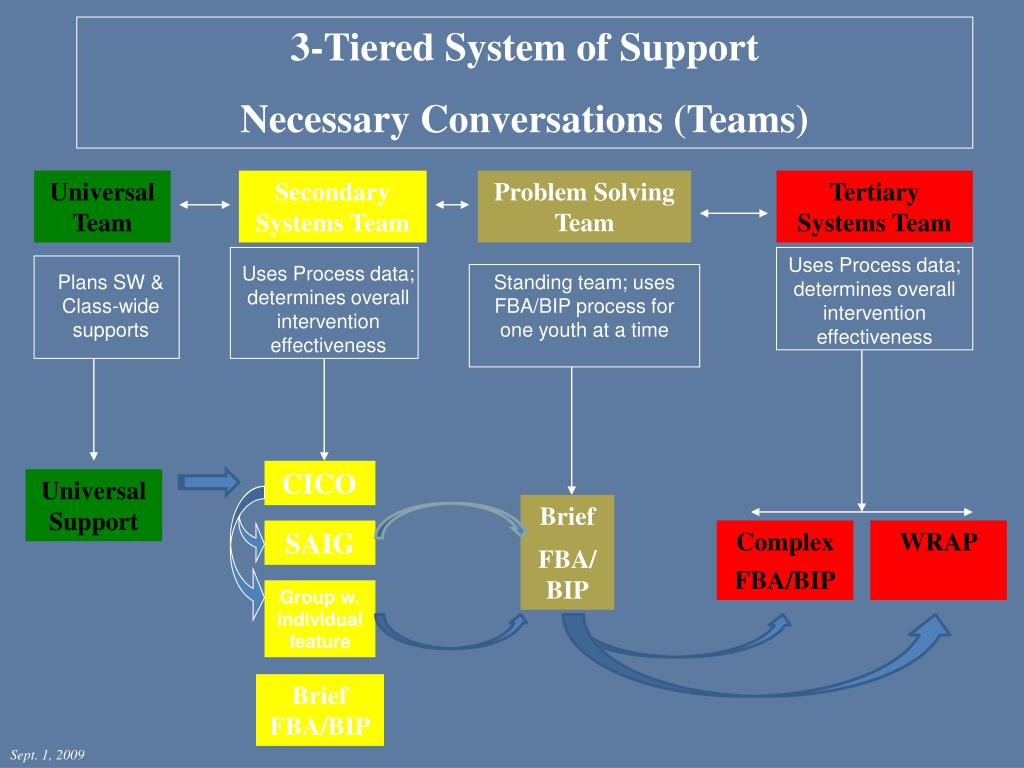 3-Tiered System of Support

Necessary Conversations (Teams)

Universal Team

Secondary Systems Team

Problem Solving Team

Tertiary Systems Team

Plans SW & Class-wide supports

Uses Process data; determines overall intervention effectiveness

Standing team; uses FBA/BIP process for one youth at a time

Uses Process data; determines overall intervention effectiveness

Universal Support

CICO

SAIG

Group w. individual feature

Brief FBA/BIP

Brief FBA/ BIP

Complex FBA/BIP

WRAP

Sept. 1, 2009